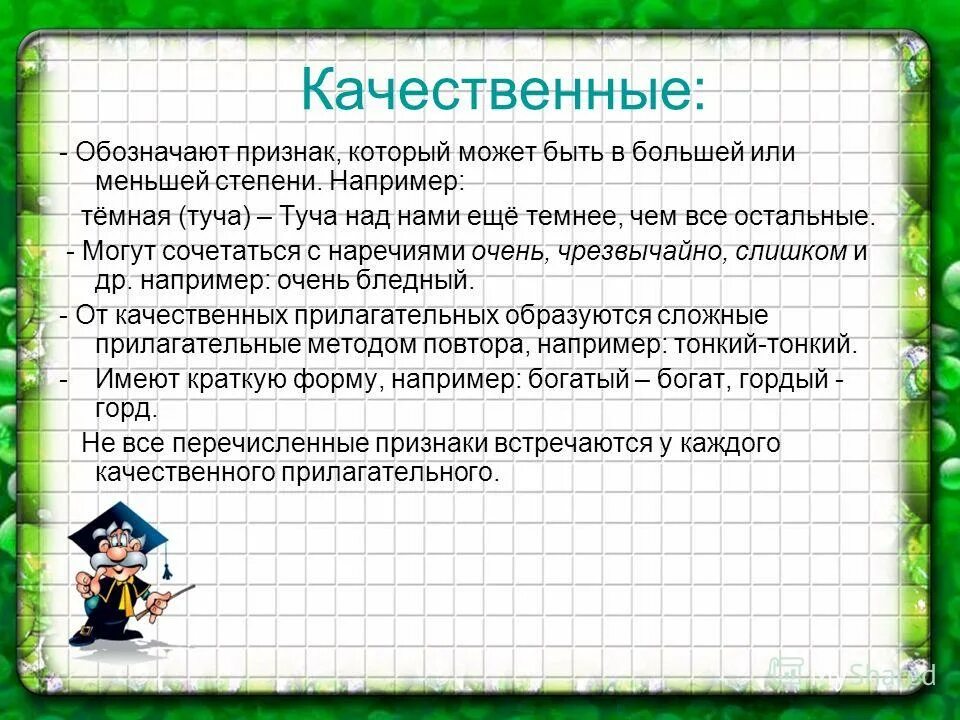 Качественные:

- Обозначают признак, который может быть в большей или меньшей степени. Например:

тёмная (туча) – Туча над нами ещё темнее, чем все остальные.

- Могут сочетаться с наречиями очень, чрезвычайно, слишком и др. например: очень бледный.

- От качественных прилагательных образуются сложные прилагательные методом повтора, например: тонкий-тонкий.

- Имеют краткую форму, например: богатый – богат, гордый - горд.

Не все перечисленные признаки встречаются у каждого качественного прилагательного.

MyShared